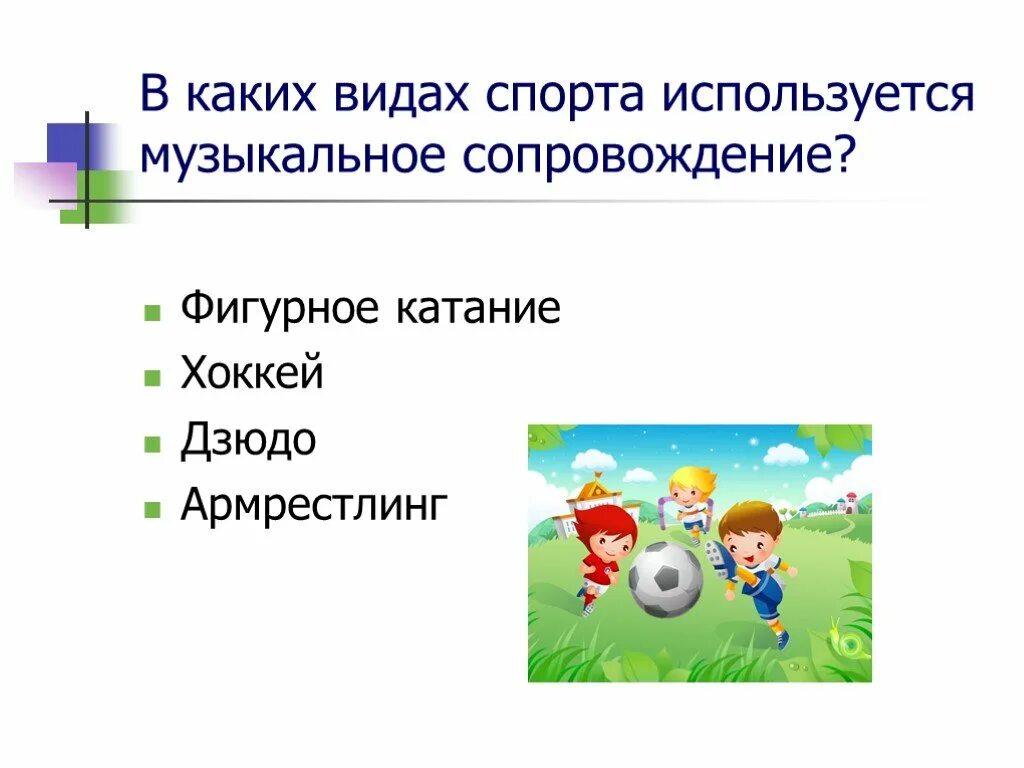 В каких видах спорта используется музыкальное сопровождение?

- Фигурное катание
- Хоккей
- Дзюдо
- Армрестлинг